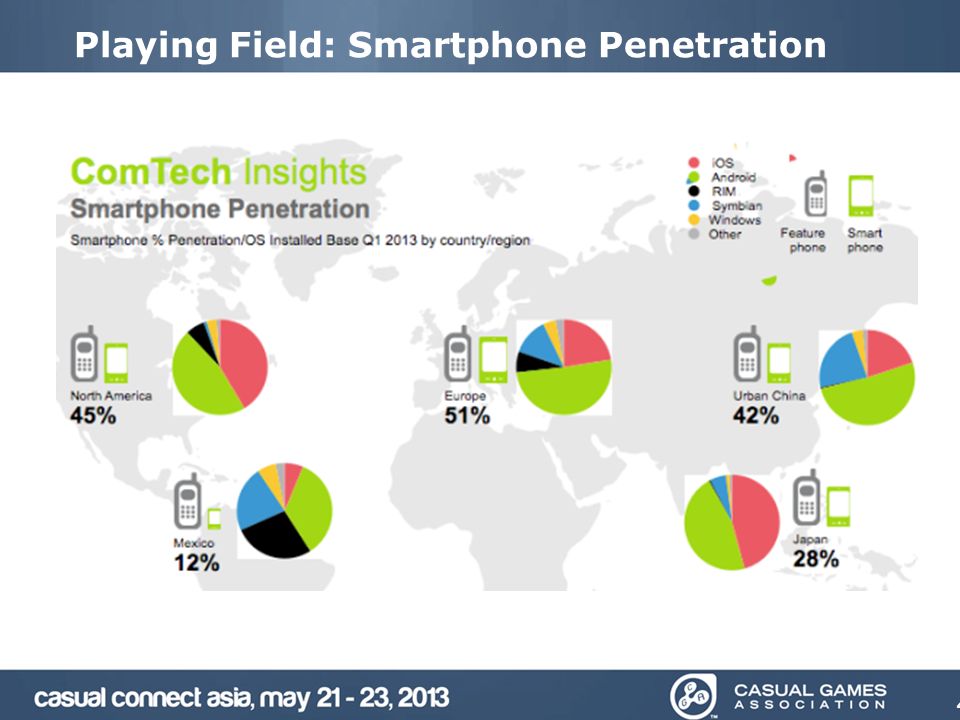 Playing Field: Smartphone Penetration

ComTech Insights
Smartphone Penetration
Smartphone % Penetration/OS Installed Base Q1 2013 by country/region

iOS
Android
RIM
Symbian
Windows
Other

Feature phone
Smart phone

North America
45%

Europe
51%

Urban China
42%

Mexico
12%

Japan
28%

casual connect asia, may 21 - 23, 2013

CASUAL GAMES ASSOCIATION